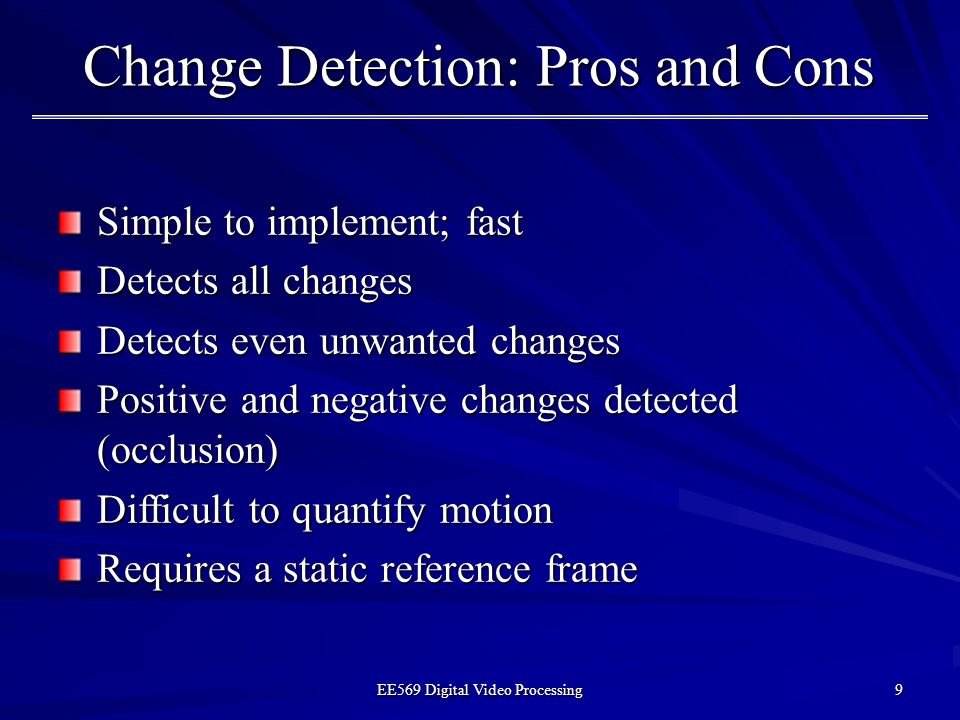 Change Detection: Pros and Cons

- Simple to implement; fast
- Detects all changes
- Detects even unwanted changes
- Positive and negative changes detected (occlusion)
- Difficult to quantify motion
- Requires a static reference frame

EE569 Digital Video Processing

9